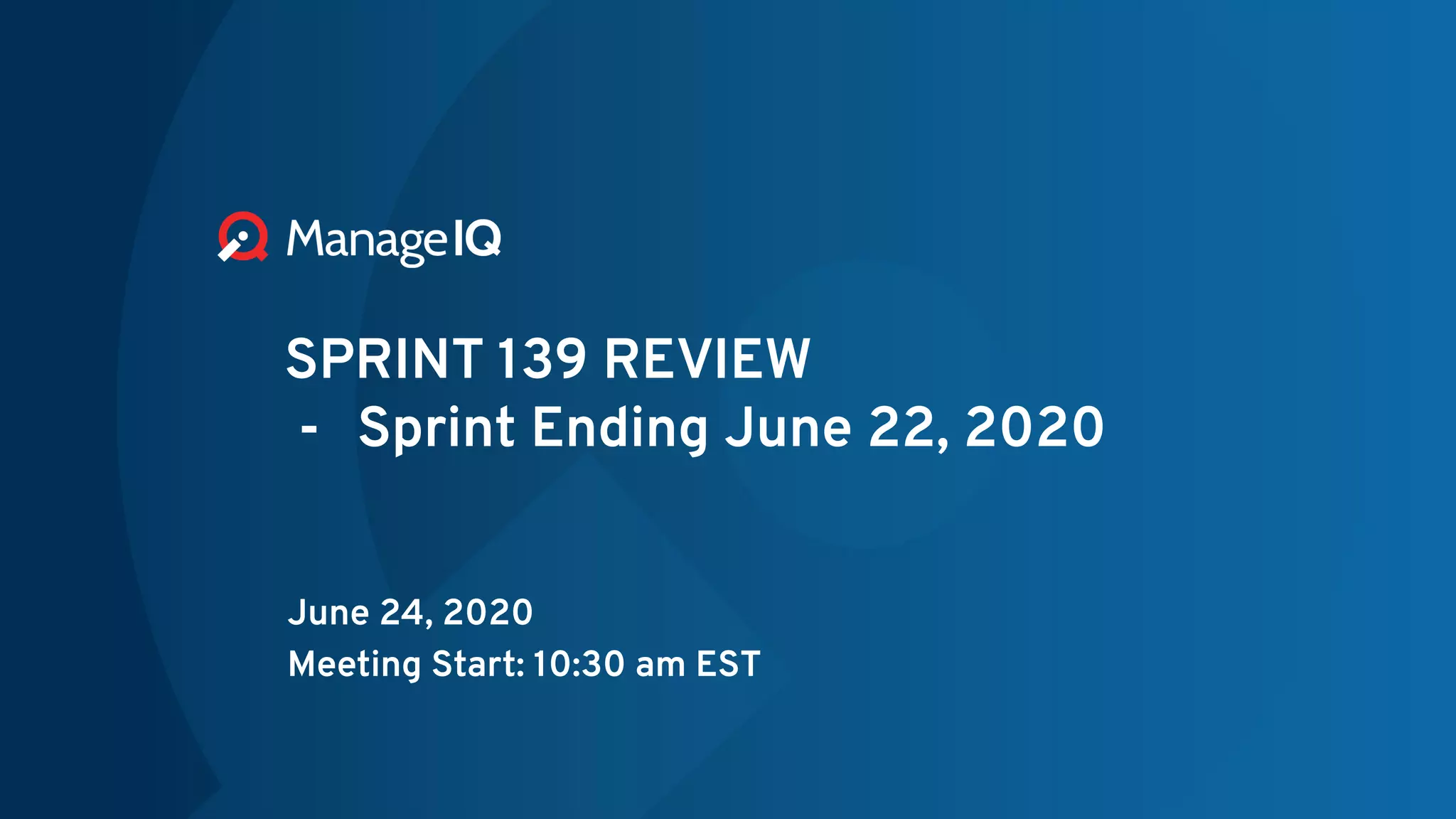 ManageIQ

SPRINT 139 REVIEW
- Sprint Ending June 22, 2020

June 24, 2020
Meeting Start: 10:30 am EST